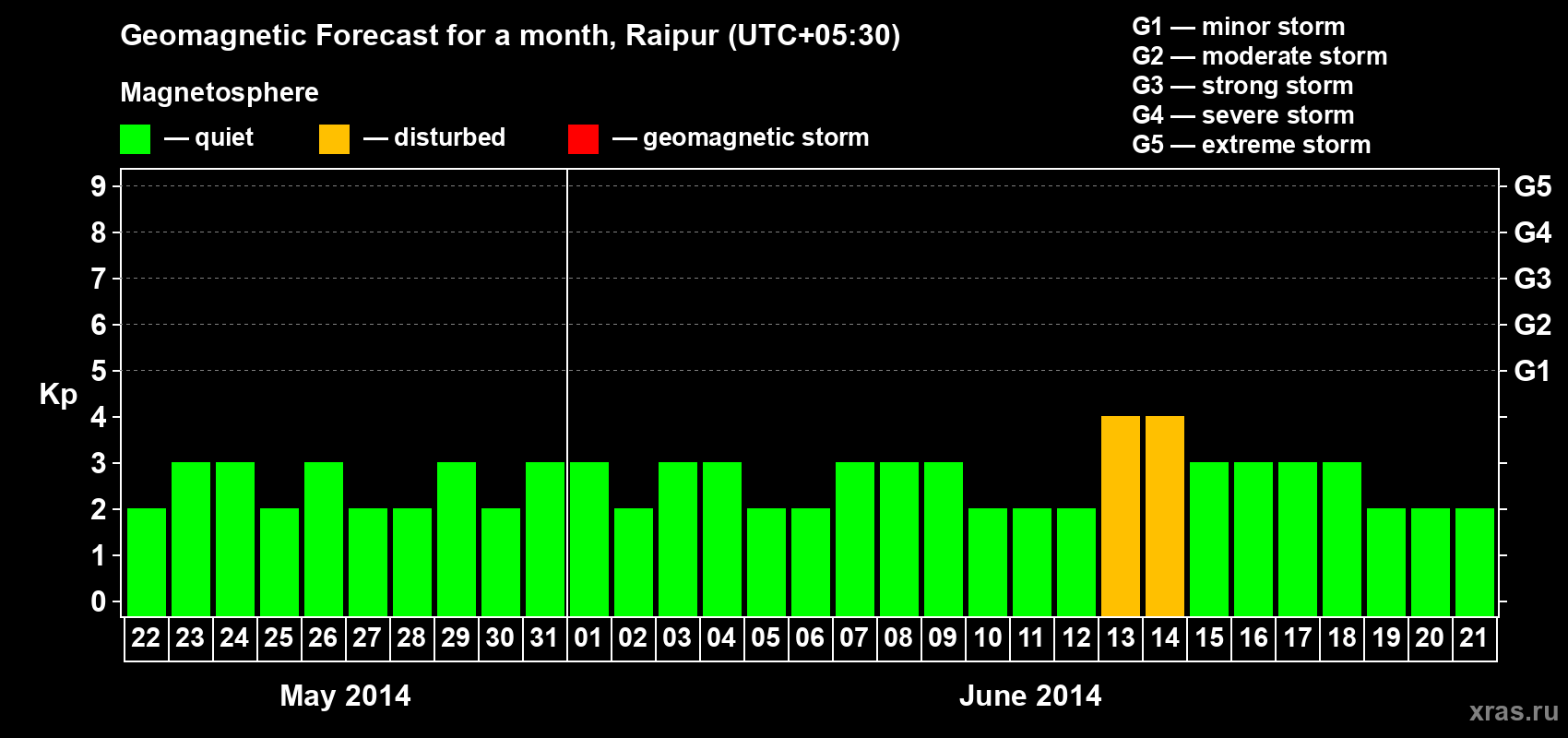 Geomagnetic Forecast for a month, Raipur (UTC+05:30)

Magnetosphere

— quiet — disturbed — geomagnetic storm

G1 — minor storm
G2 — moderate storm
G3 — strong storm
G4 — severe storm
G5 — extreme storm

Kp

9
8
7
6
5
4
3
2
1
0

G5
G4
G3
G2
G1

22 23 24 25 26 27 28 29 30 31 01 02 03 04 05 06 07 08 09 10 11 12 13 14 15 16 17 18 19 20 21

May 2014

June 2014

xras.ru